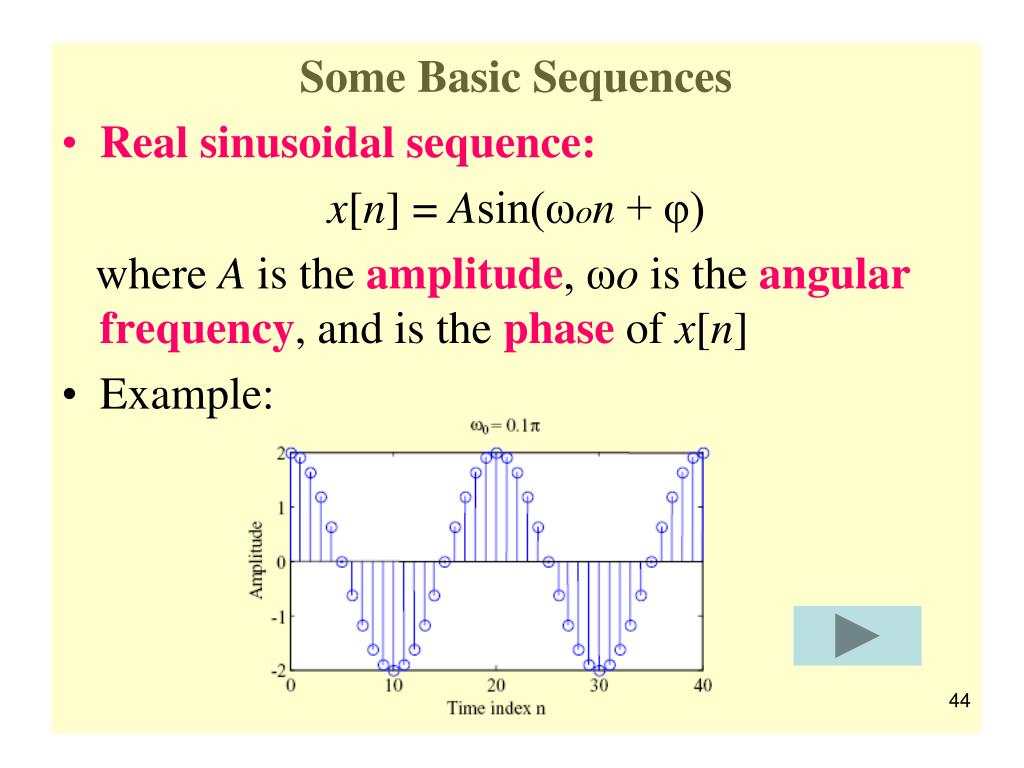 Some Basic Sequences

• Real sinusoidal sequence:

$x[n] = A\sin(\omega_o n + \varphi)$

where $A$ is the amplitude, $\omega_o$ is the angular frequency, and is the phase of $x[n]$

• Example:

$\omega_0 = 0.1\pi$

Amplitude

2
1
0
-1
-2

0 10 20 30 40

Time index n

44